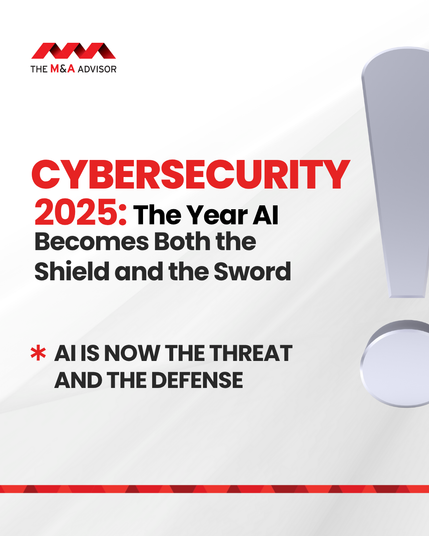 THE M&A ADVISOR

CYBERSECURITY 2025: The Year AI Becomes Both the Shield and the Sword

* AI IS NOW THE THREAT AND THE DEFENSE